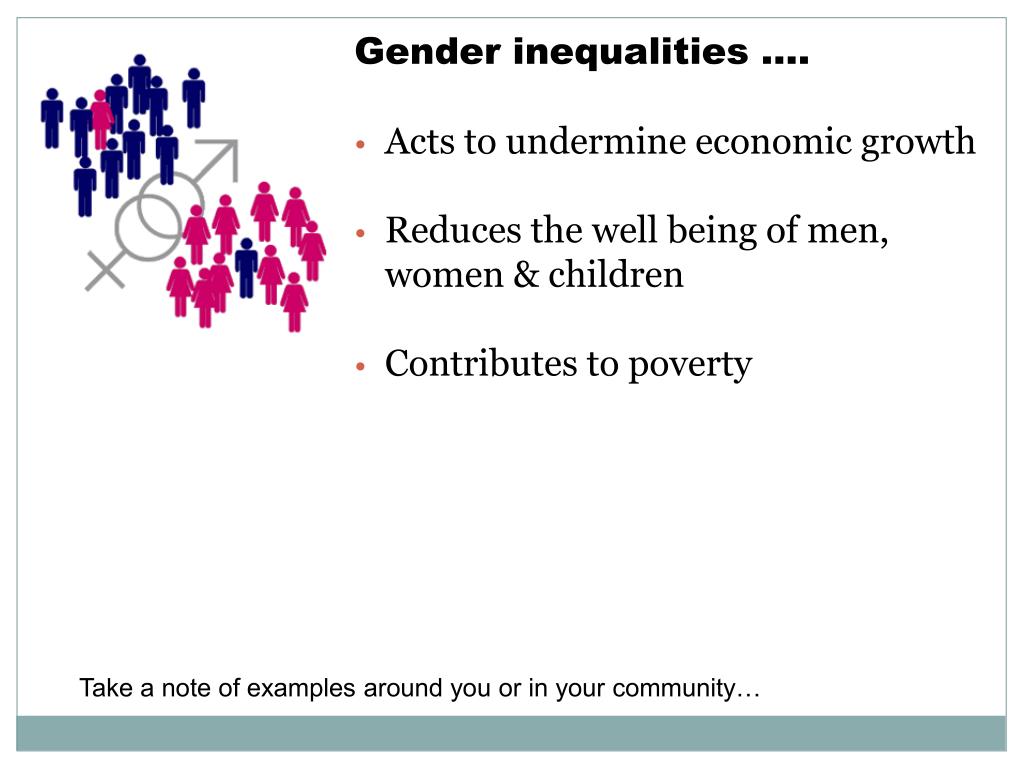 Gender inequalities ….

• Acts to undermine economic growth

• Reduces the well being of men, women & children

• Contributes to poverty

Take a note of examples around you or in your community…